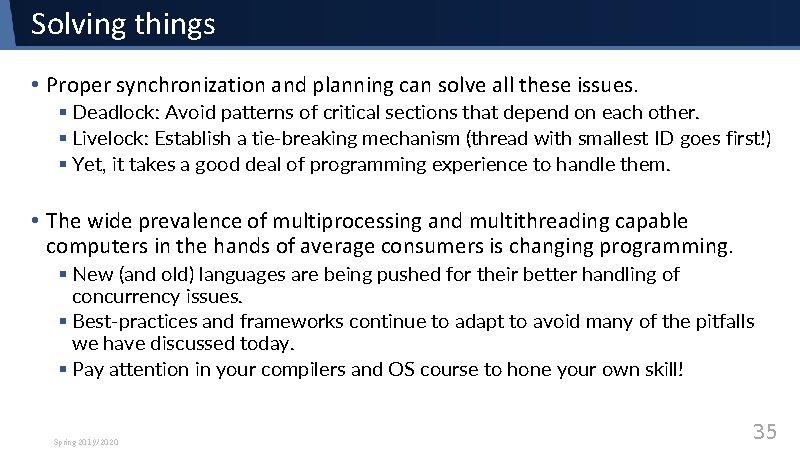 Solving things

• Proper synchronization and planning can solve all these issues.
▪ Deadlock: Avoid patterns of critical sections that depend on each other.
▪ Livelock: Establish a tie-breaking mechanism (thread with smallest ID goes first!)
▪ Yet, it takes a good deal of programming experience to handle them.

• The wide prevalence of multiprocessing and multithreading capable computers in the hands of average consumers is changing programming.
▪ New (and old) languages are being pushed for their better handling of concurrency issues.
▪ Best-practices and frameworks continue to adapt to avoid many of the pitfalls we have discussed today.
▪ Pay attention in your compilers and OS course to hone your own skill!

Spring 2019/2020

35